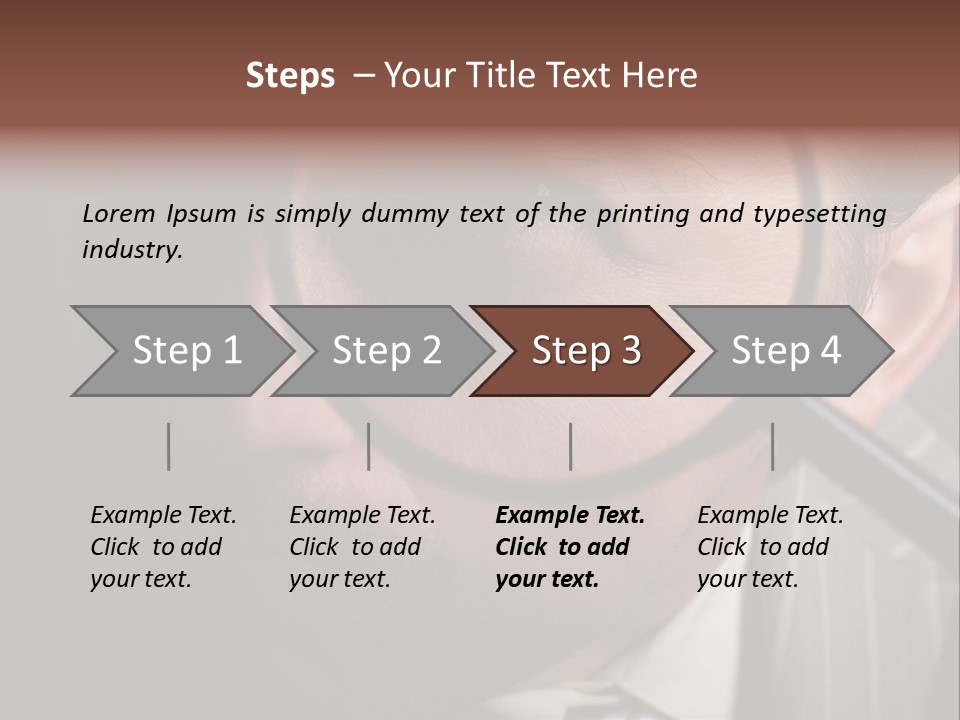 Steps – Your Title Text Here

Lorem Ipsum is simply dummy text of the printing and typesetting industry.

Step 1

Step 2

Step 3

Step 4

Example Text. Click to add your text.

Example Text. Click to add your text.

Example Text. Click to add your text.

Example Text. Click to add your text.